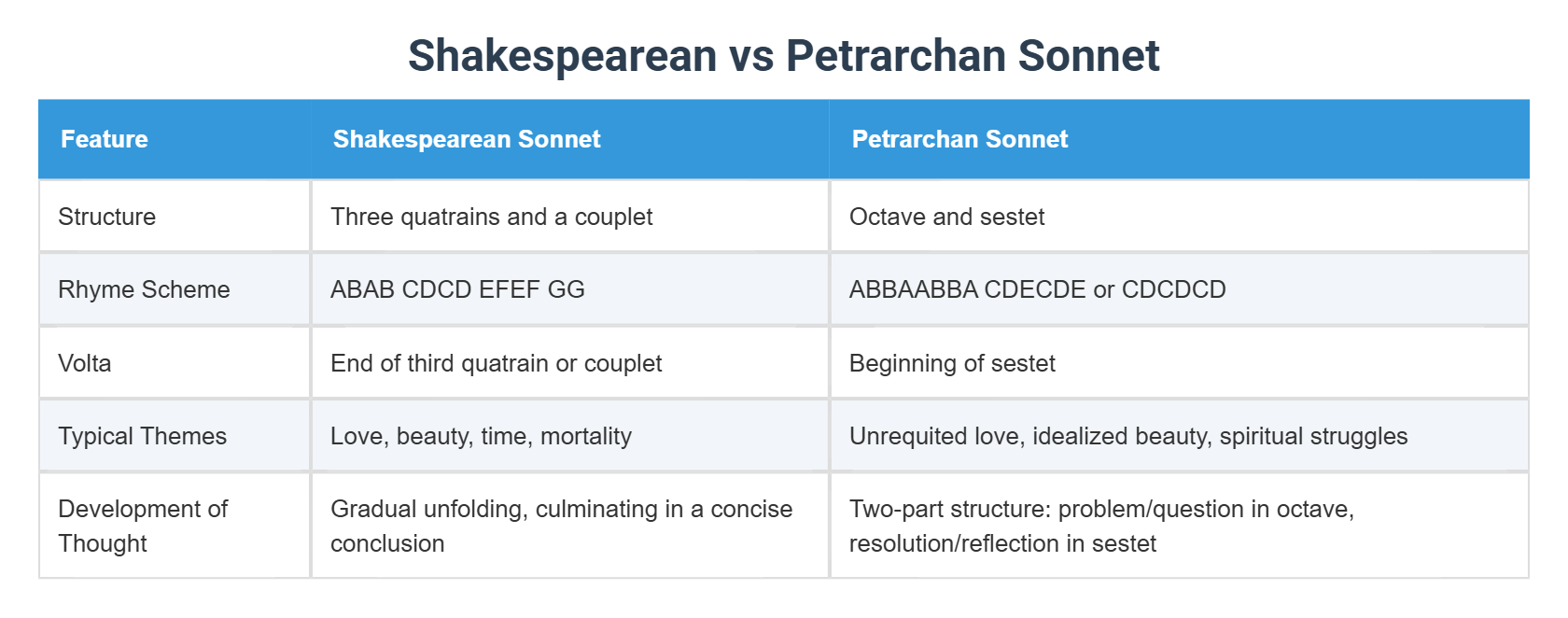 Shakespearean vs Petrarchan Sonnet

| Feature | Shakespearean Sonnet | Petrarchan Sonnet |
|---|---|---|
| Structure | Three quatrains and a couplet | Octave and sestet |
| Rhyme Scheme | ABAB CDCD EFEF GG | ABBAABBA CDECDE or CDCDCD |
| Volta | End of third quatrain or couplet | Beginning of sestet |
| Typical Themes | Love, beauty, time, mortality | Unrequited love, idealized beauty, spiritual struggles |
| Development of Thought | Gradual unfolding, culminating in a concise conclusion | Two-part structure: problem/question in octave, resolution/reflection in sestet |